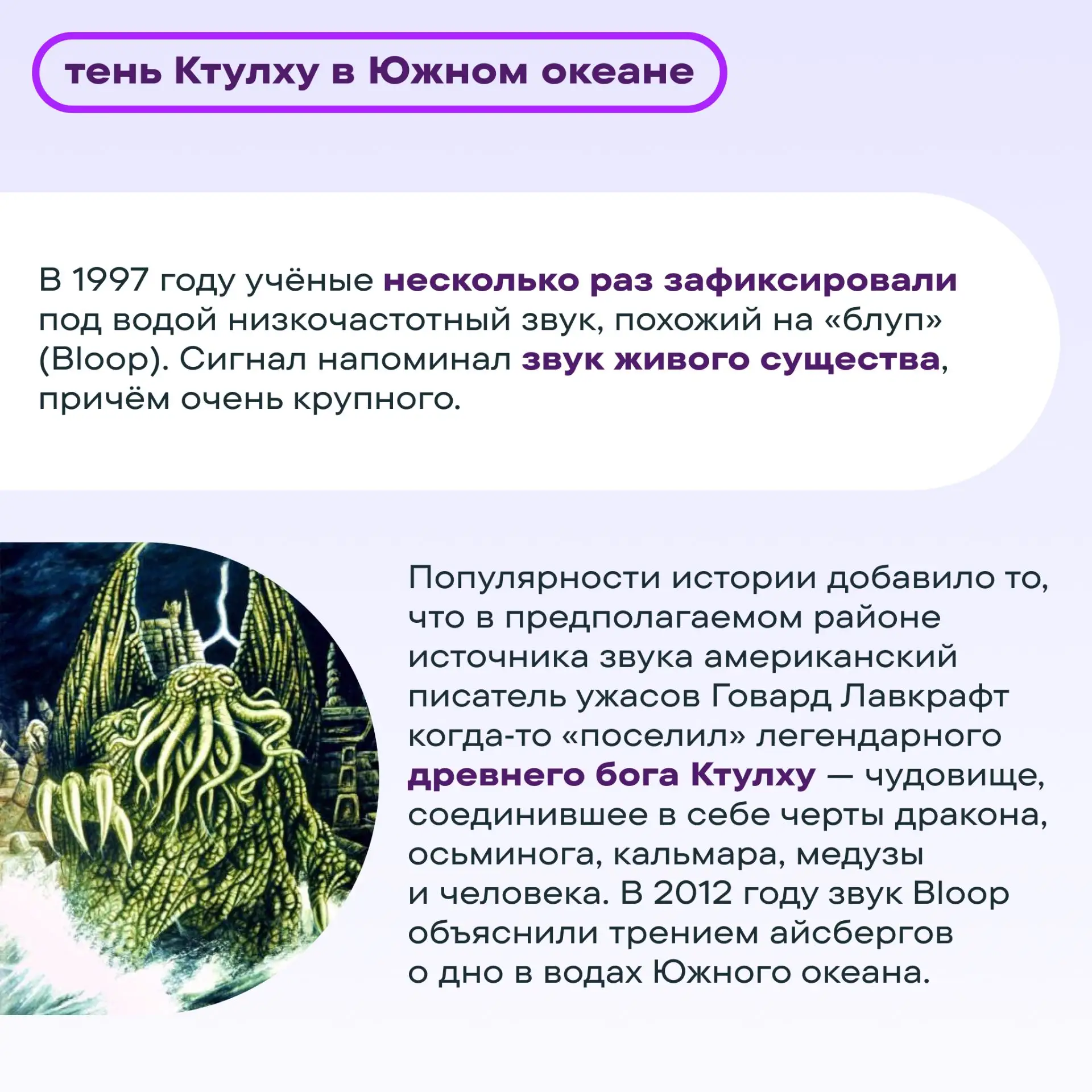 тень Ктулху в Южном океане

В 1997 году учёные несколько раз зафиксировали под водой низкочастотный звук, похожий на «блуп» (Bloop). Сигнал напоминал звук живого существа, причём очень крупного.

Популярности истории добавило то, что в предполагаемом районе источника звука американский писатель ужасов Говард Лавкрафт когда-то «поселил» легендарного древнего бога Ктулху — чудовище, соединившее в себе черты дракона, осьминога, кальмара, медузы и человека. В 2012 году звук Bloop объяснили трением айсбергов о дно в водах Южного океана.